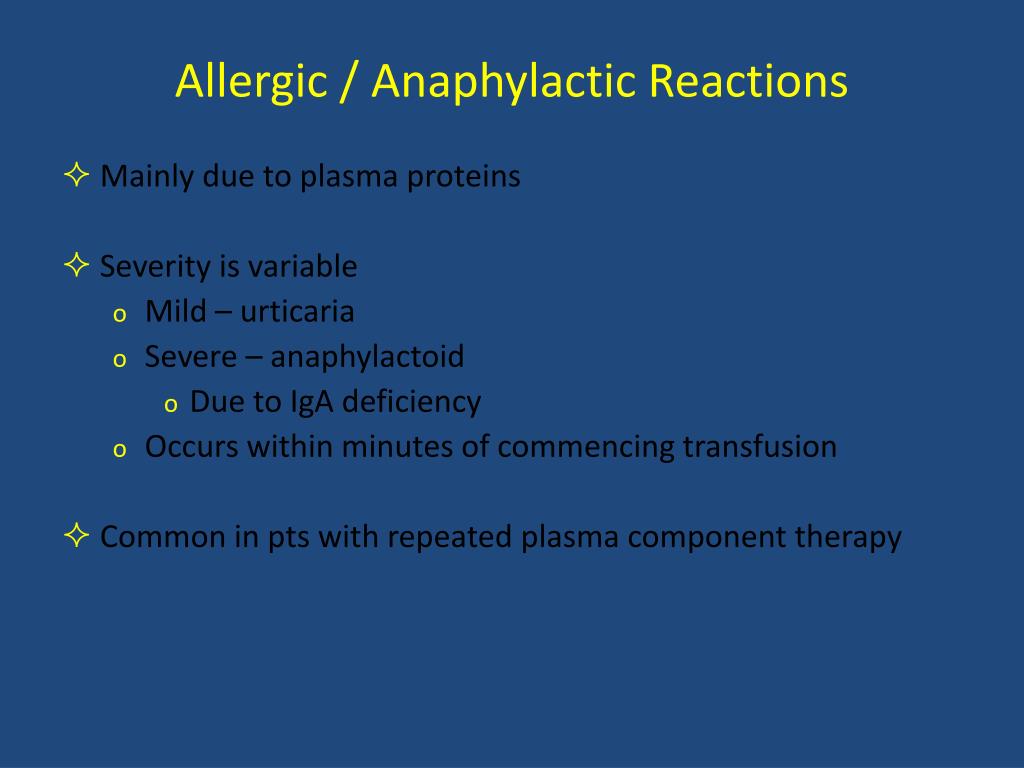 Allergic / Anaphylactic Reactions

✧ Mainly due to plasma proteins

✧ Severity is variable
o Mild – urticaria
o Severe – anaphylactoid
o Due to IgA deficiency
o Occurs within minutes of commencing transfusion

✧ Common in pts with repeated plasma component therapy